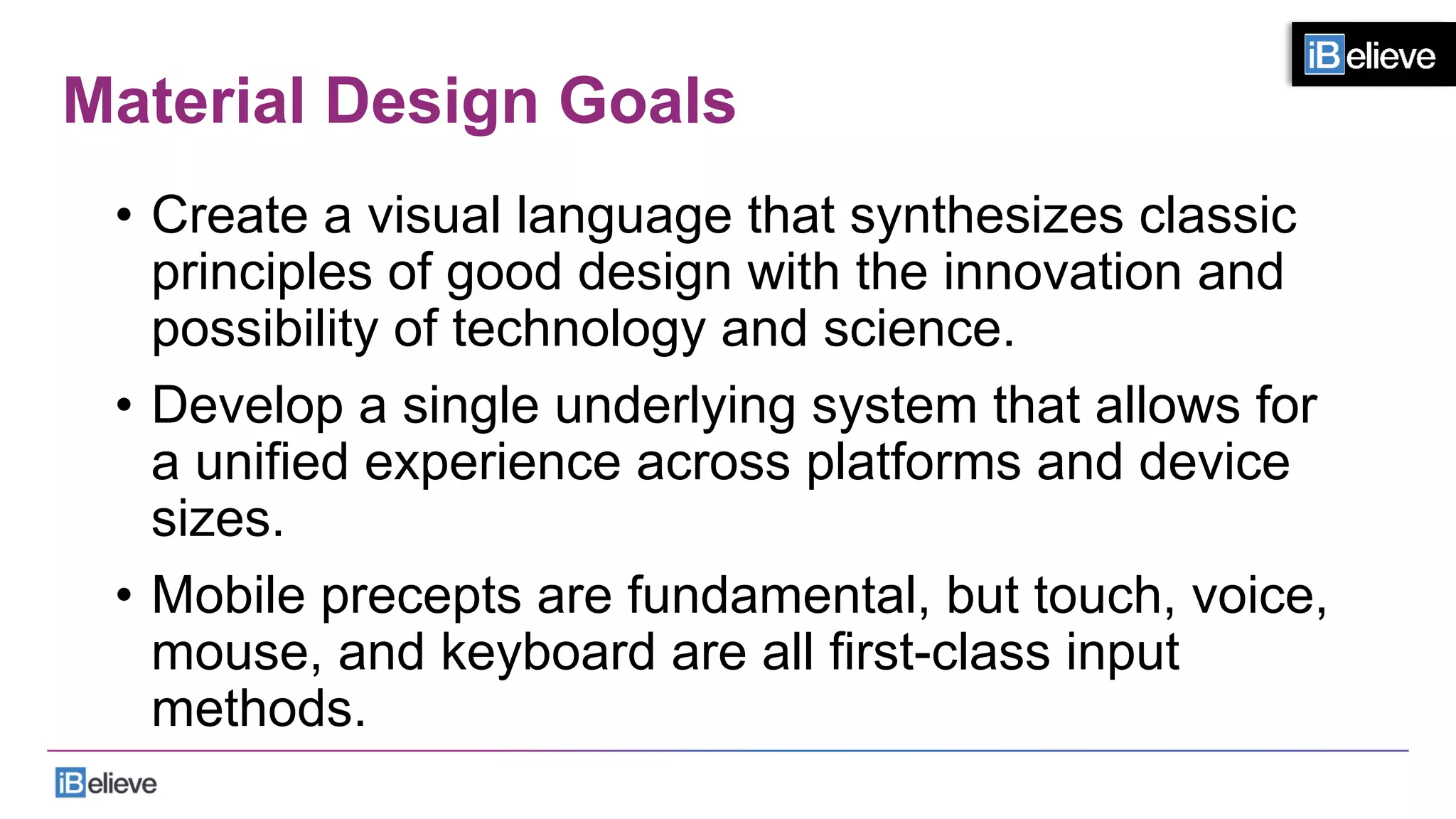 iBelieve

Material Design Goals

• Create a visual language that synthesizes classic principles of good design with the innovation and possibility of technology and science.

• Develop a single underlying system that allows for a unified experience across platforms and device sizes.

• Mobile precepts are fundamental, but touch, voice, mouse, and keyboard are all first-class input methods.

iBelieve